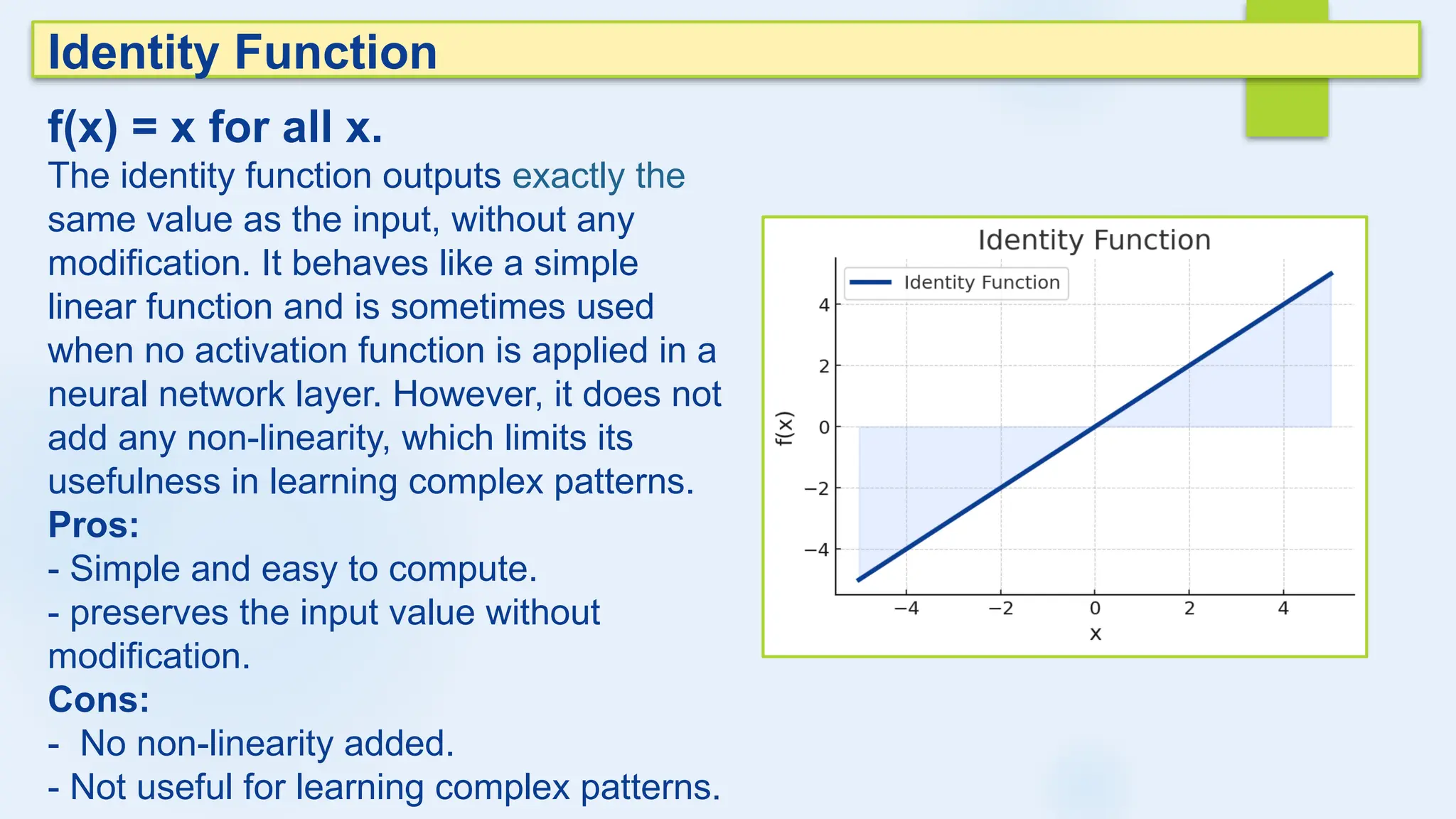 Identity Function

f(x) = x for all x.

The identity function outputs exactly the same value as the input, without any modification. It behaves like a simple linear function and is sometimes used when no activation function is applied in a neural network layer. However, it does not add any non-linearity, which limits its usefulness in learning complex patterns.

Pros:
- Simple and easy to compute.
- preserves the input value without modification.

Cons:
- No non-linearity added.
- Not useful for learning complex patterns.

Identity Function
Identity Function
f(x)
4
2
0
−2
−4
−4
−2
0
2
4
x